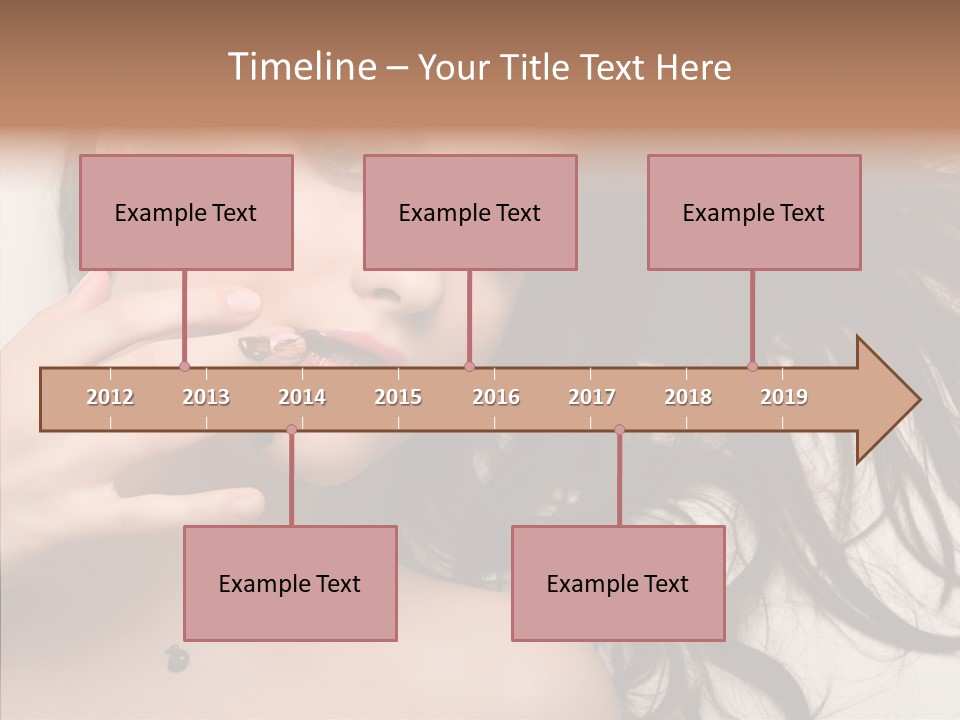 Timeline – Your Title Text Here

Example Text

Example Text

Example Text

2012 2013 2014 2015 2016 2017 2018 2019

Example Text

Example Text